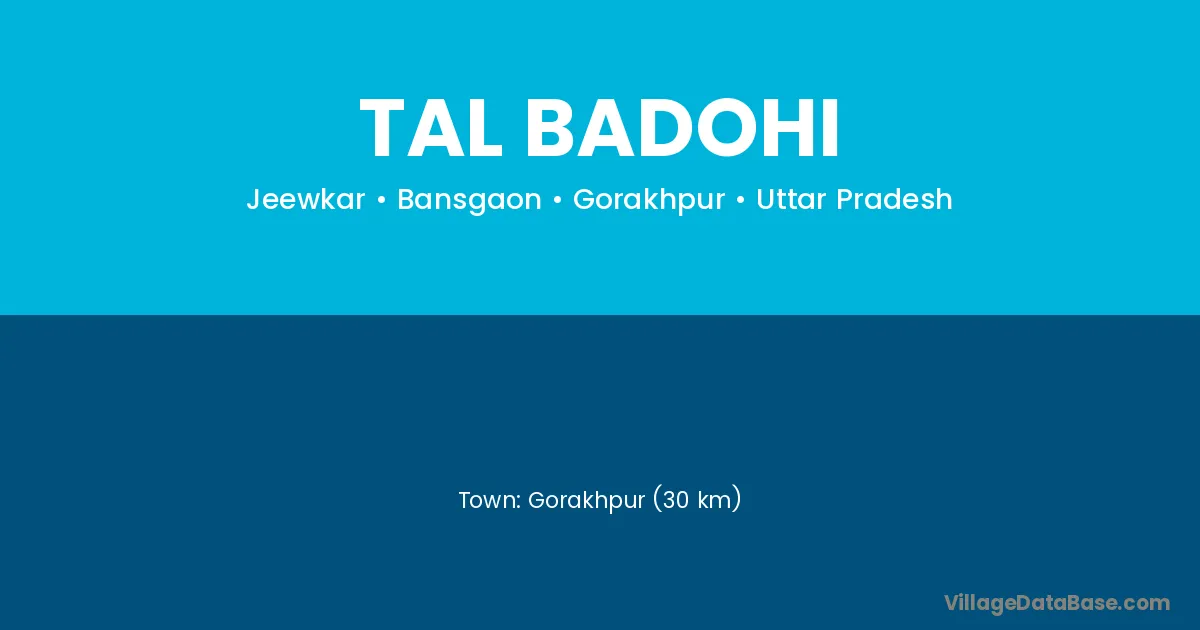 TAL BADOHI

Jeewkar • Bansgaon • Gorakhpur • Uttar Pradesh

Town: Gorakhpur (30 km)

VillageDataBase.com